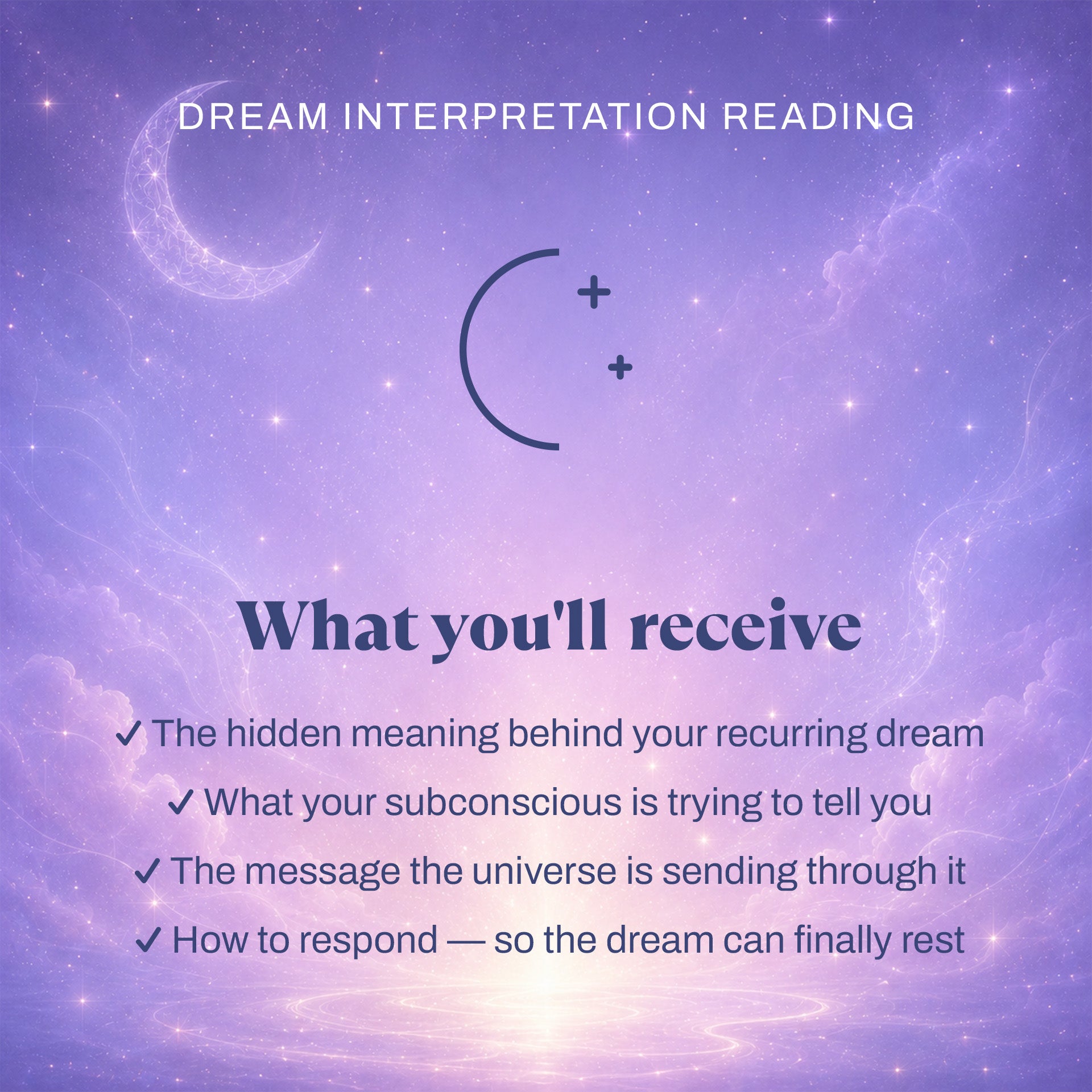 DREAM INTERPRETATION READING

What you'll receive

✓ The hidden meaning behind your recurring dream
✓ What your subconscious is trying to tell you
✓ The message the universe is sending through it
✓ How to respond — so the dream can finally rest